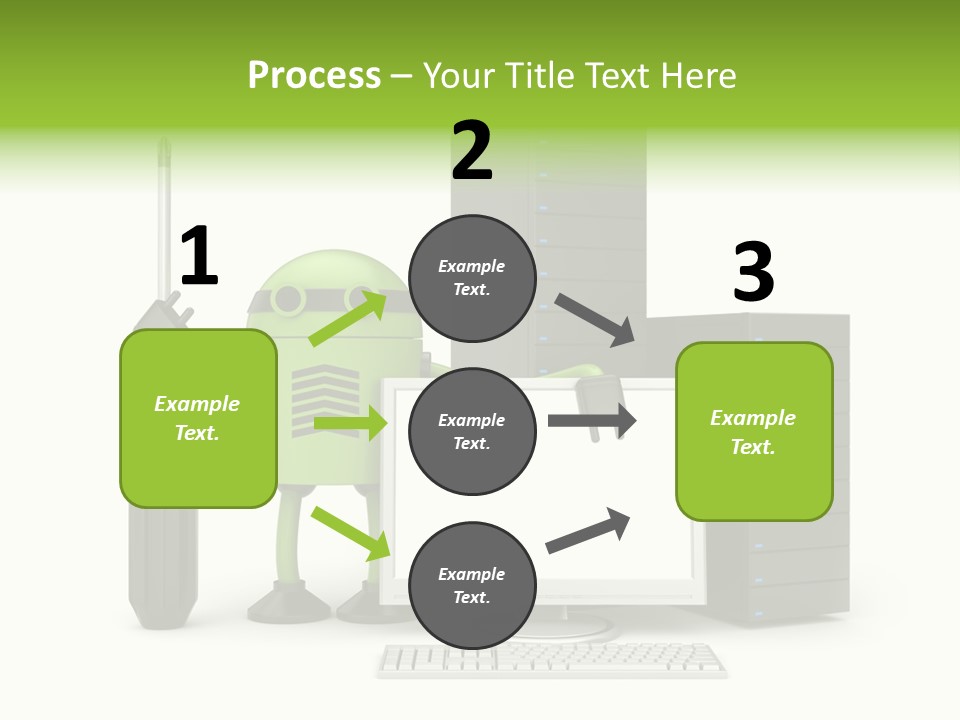 Process – Your Title Text Here

1

Example Text.

2

Example Text.

Example Text.

Example Text.

3

Example Text.